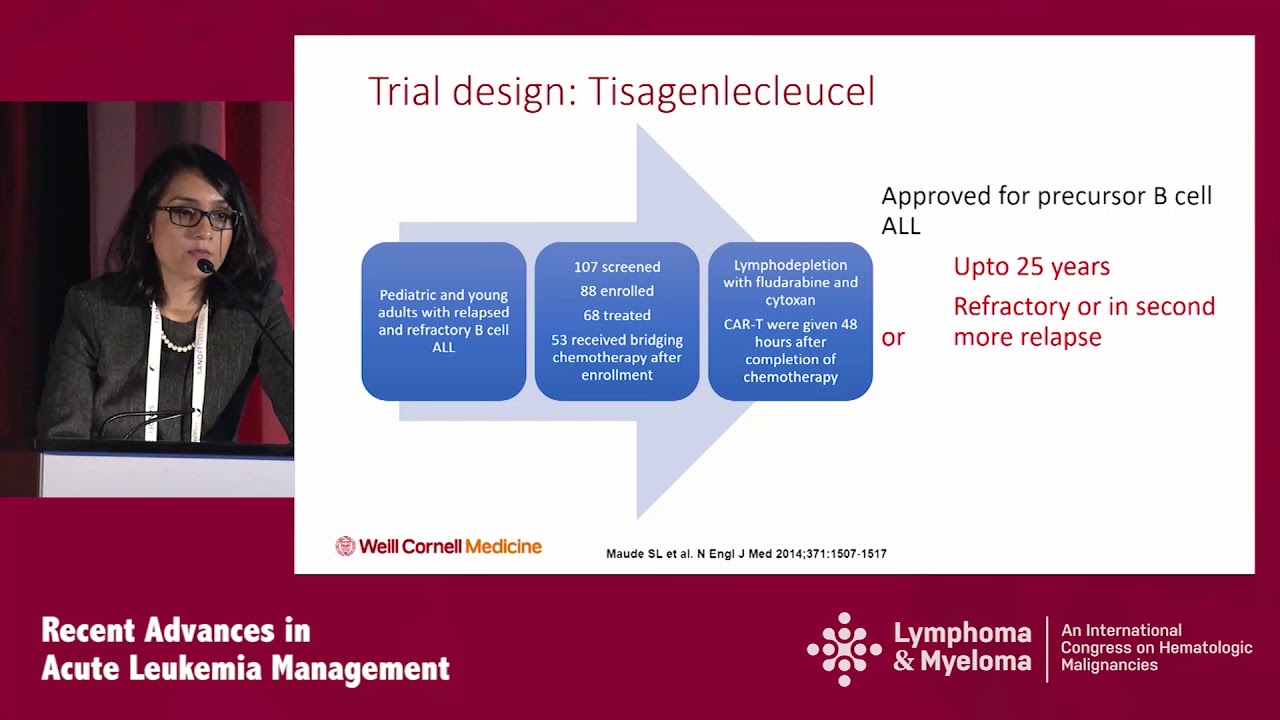 Trial design: Tisagenlecleucel

Pediatric and young adults with relapsed and refractory B cell ALL

107 screened
88 enrolled
68 treated
53 received bridging chemotherapy after enrollment

Lymphodepletion with fludarabine and cytoxan
CAR-T were given 48 hours after completion of chemotherapy

Approved for precursor B cell ALL

Upto 25 years

Refractory or in second or more relapse

Weill Cornell Medicine

Maude SL et al. N Engl J Med 2014;371:1507-1517

Recent Advances in Acute Leukemia Management

Lymphoma & Myeloma

An International Congress on Hematologic Malignancies